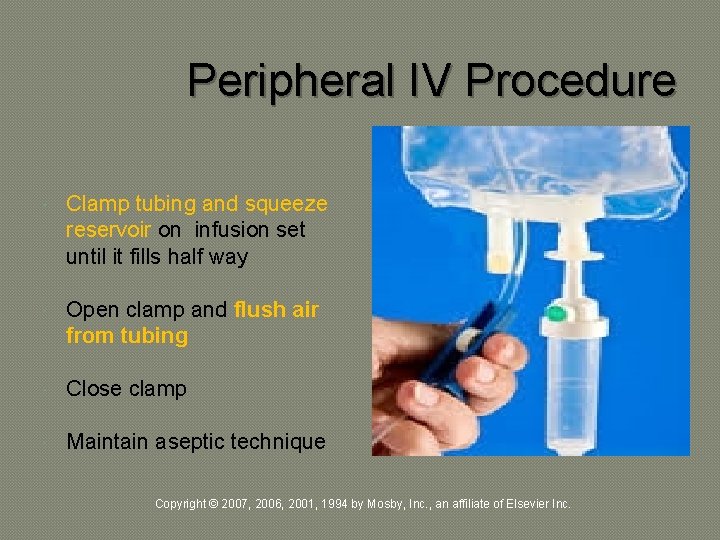 Peripheral IV Procedure

Clamp tubing and squeeze reservoir on infusion set until it fills half way

Open clamp and flush air from tubing

Close clamp

Maintain aseptic technique

Copyright © 2007, 2006, 2001, 1994 by Mosby, Inc., an affiliate of Elsevier Inc.